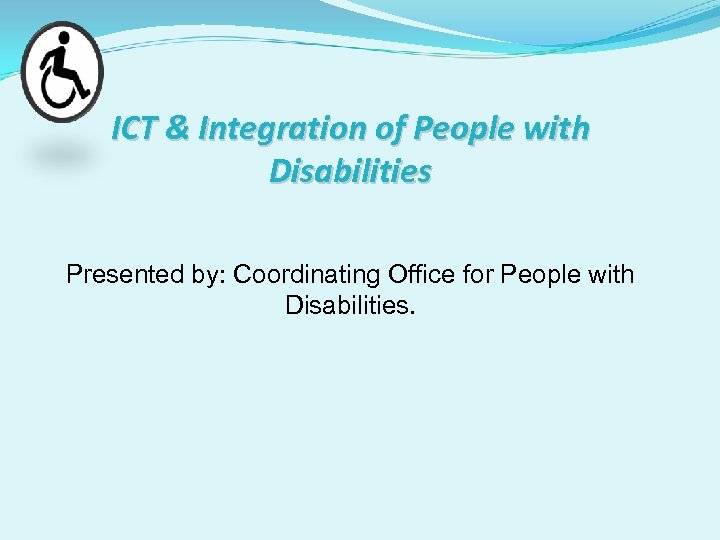 ICT & Integration of People with Disabilities

Presented by: Coordinating Office for People with Disabilities.